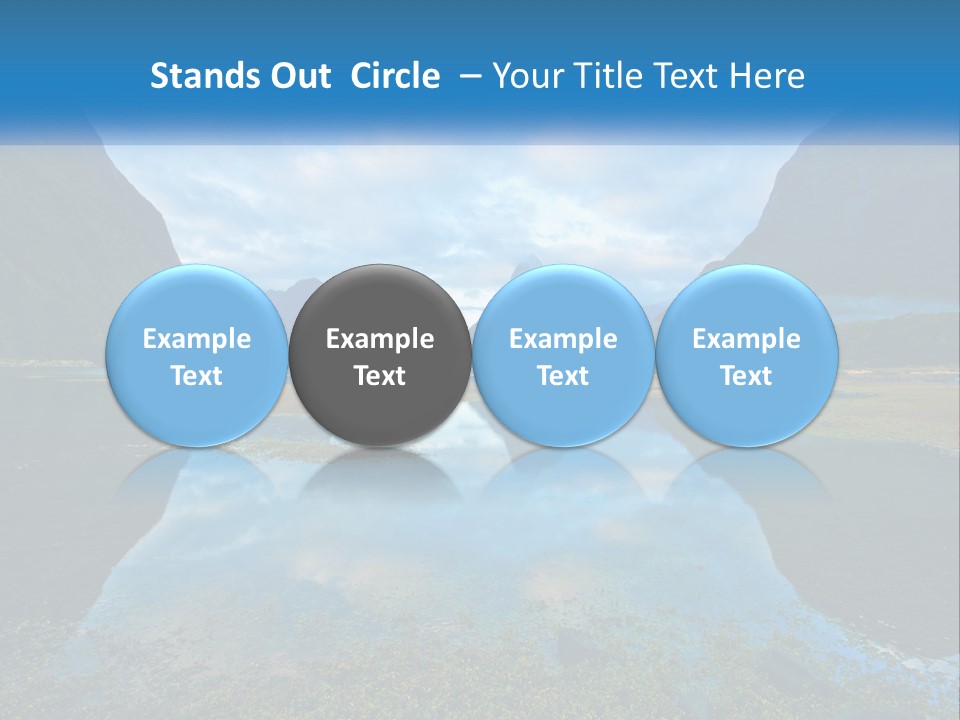 Stands Out Circle – Your Title Text Here

Example Text

Example Text

Example Text

Example Text